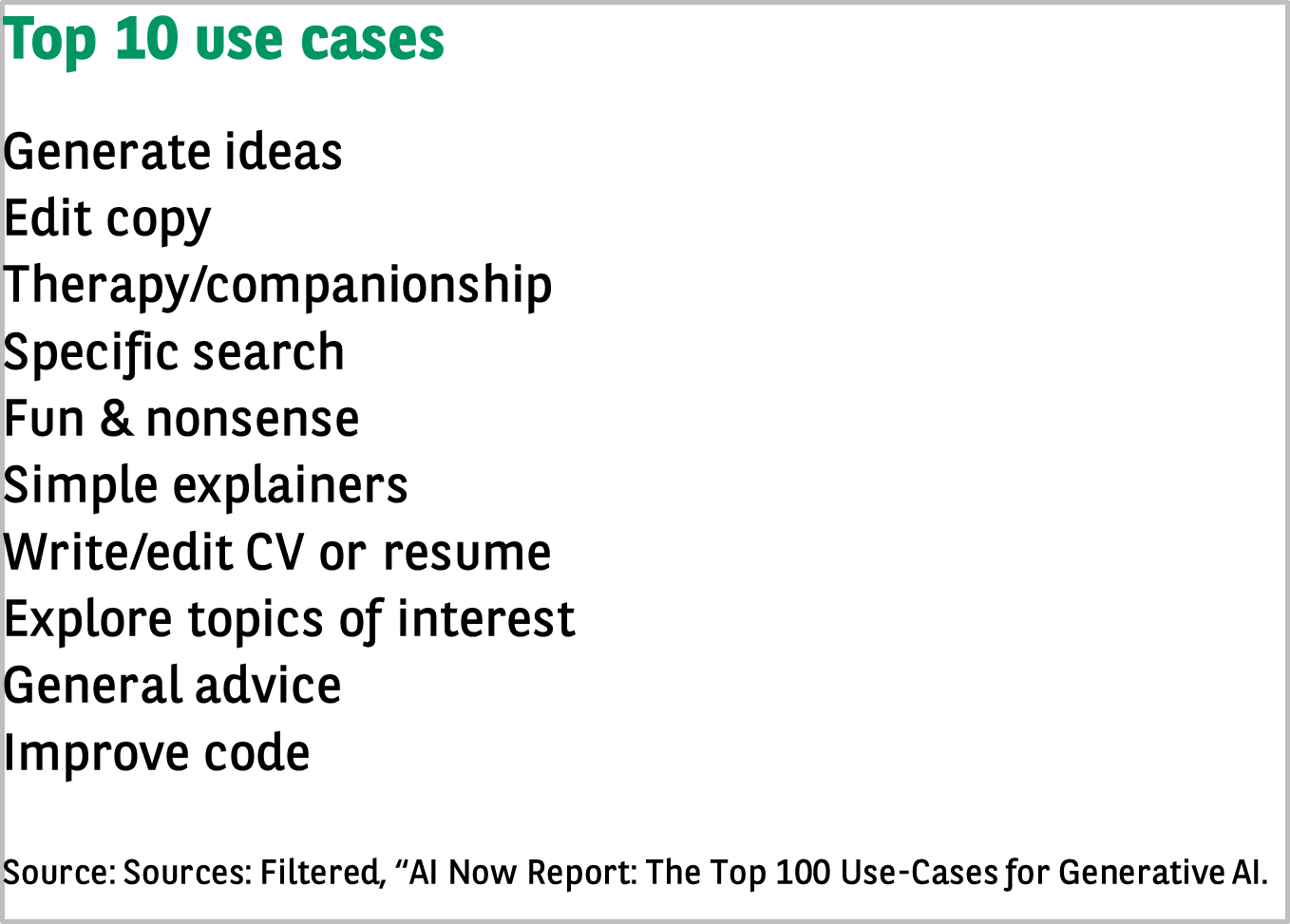 Top 10 use cases

Generate ideas
Edit copy
Therapy/companionship
Specific search
Fun & nonsense
Simple explainers
Write/edit CV or resume
Explore topics of interest
General advice
Improve code

Source: Sources: Filtered, “AI Now Report: The Top 100 Use-Cases for Generative AI.